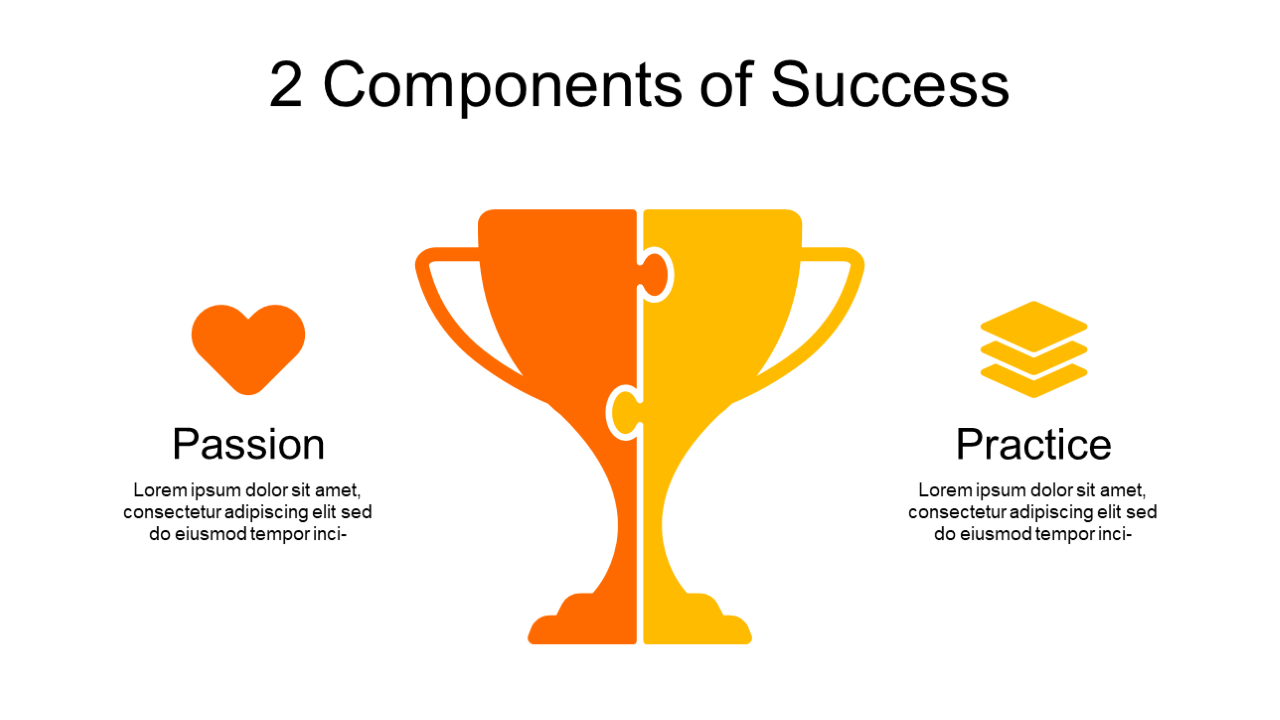 2 Components of Success

Passion

Lorem ipsum dolor sit amet, consectetur adipiscing elit sed do eiusmod tempor inci-

Practice

Lorem ipsum dolor sit amet, consectetur adipiscing elit sed do eiusmod tempor inci-